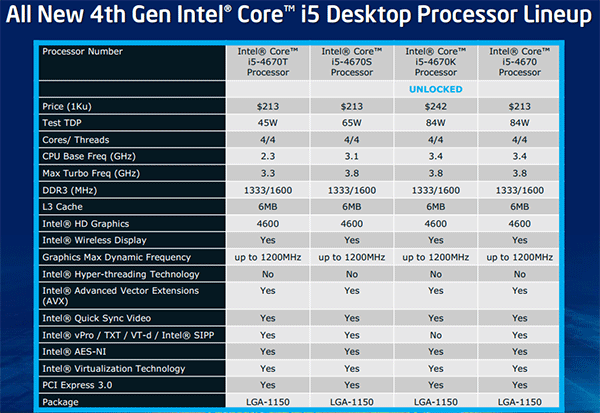 All New 4th Gen Intel® Core™ i5 Desktop Processor Lineup

| Processor Number | Intel® Core™ i5-4670T Processor | Intel® Core™ i5-4670S Processor | Intel® Core™ i5-4670K Processor | Intel® Core™ i5-4670 Processor |
|---|---|---|---|---|
| | | | UNLOCKED | |
| Price (1Ku) | $213 | $213 | $242 | $213 |
| Test TDP | 45W | 65W | 84W | 84W |
| Cores/ Threads | 4/4 | 4/4 | 4/4 | 4/4 |
| CPU Base Freq (GHz) | 2.3 | 3.1 | 3.4 | 3.4 |
| Max Turbo Freq (GHz) | 3.3 | 3.8 | 3.8 | 3.8 |
| DDR3 (MHz) | 1333/1600 | 1333/1600 | 1333/1600 | 1333/1600 |
| L3 Cache | 6MB | 6MB | 6MB | 6MB |
| Intel® HD Graphics | 4600 | 4600 | 4600 | 4600 |
| Intel® Wireless Display | Yes | Yes | Yes | Yes |
| Graphics Max Dynamic Frequency | up to 1200MHz | up to 1200MHz | up to 1200MHz | up to 1200MHz |
| Intel® Hyper-threading Technology | No | No | No | No |
| Intel® Advanced Vector Extensions (AVX) | Yes | Yes | Yes | Yes |
| Intel® Quick Sync Video | Yes | Yes | Yes | Yes |
| Intel® vPro / TXT / VT-d / Intel® SIPP | Yes | Yes | No | Yes |
| Intel® AES-NI | Yes | Yes | Yes | Yes |
| Intel® Virtualization Technology | Yes | Yes | Yes | Yes |
| PCI Express 3.0 | Yes | Yes | Yes | Yes |
| Package | LGA-1150 | LGA-1150 | LGA-1150 | LGA-1150 |